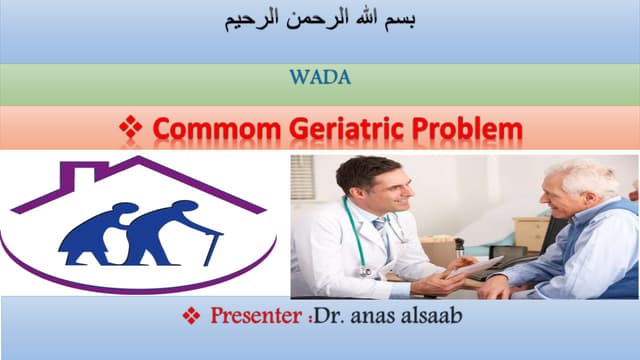 بسم الله الرحمن الرحيم

WADA

❖ Commom Geriatric Problem

❖ Presenter :Dr. anas alsaab